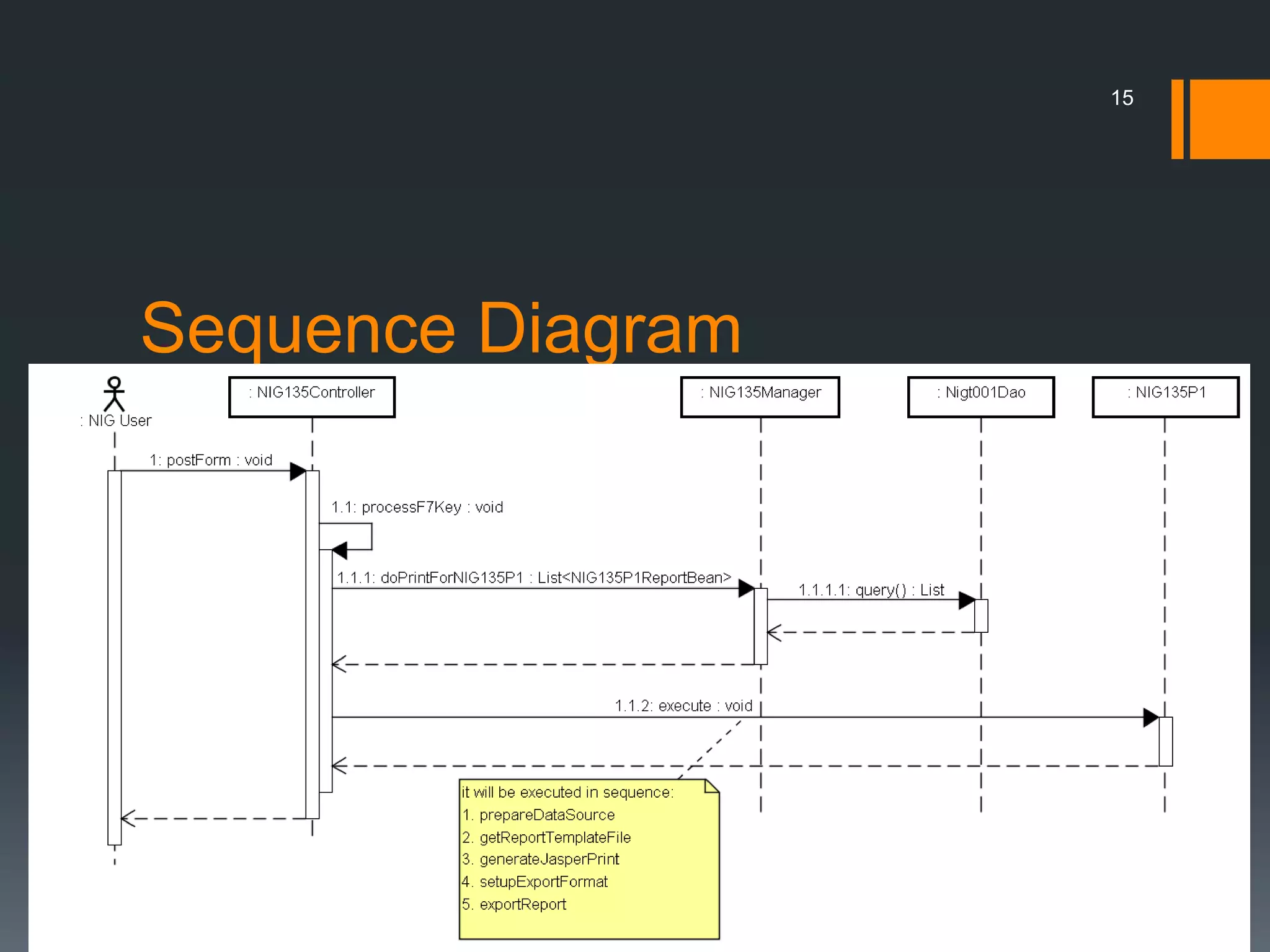 15

Sequence Diagram

: NIG User

: NIG135Controller

: NIG135Manager

: Nigt001Dao

: NIG135P1

1: postForm : void

1.1: processF7Key : void

1.1.1: doPrintForNIG135P1 : List<NIG135P1ReportBean>

1.1.1.1: query() : List

1.1.2: execute : void

it will be executed in sequence:
1. prepareDataSource
2. getReportTemplateFile
3. generateJasperPrint
4. setupExportFormat
5. exportReport